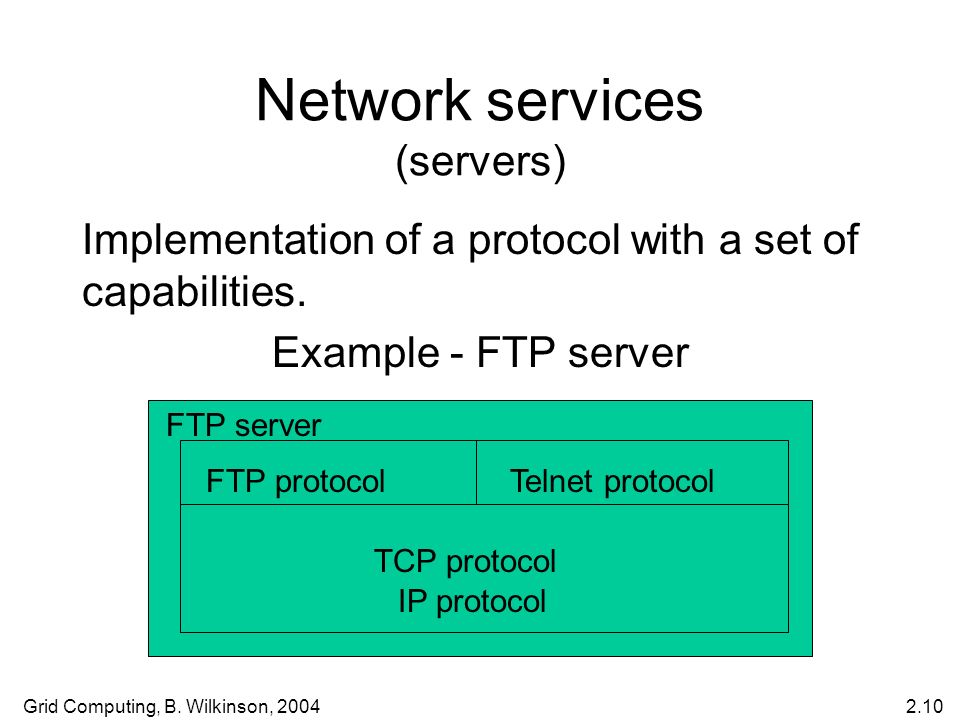 Network services
(servers)

Implementation of a protocol with a set of capabilities.

Example - FTP server

FTP server

FTP protocol

Telnet protocol

TCP protocol
IP protocol

Grid Computing, B. Wilkinson, 2004

2.10